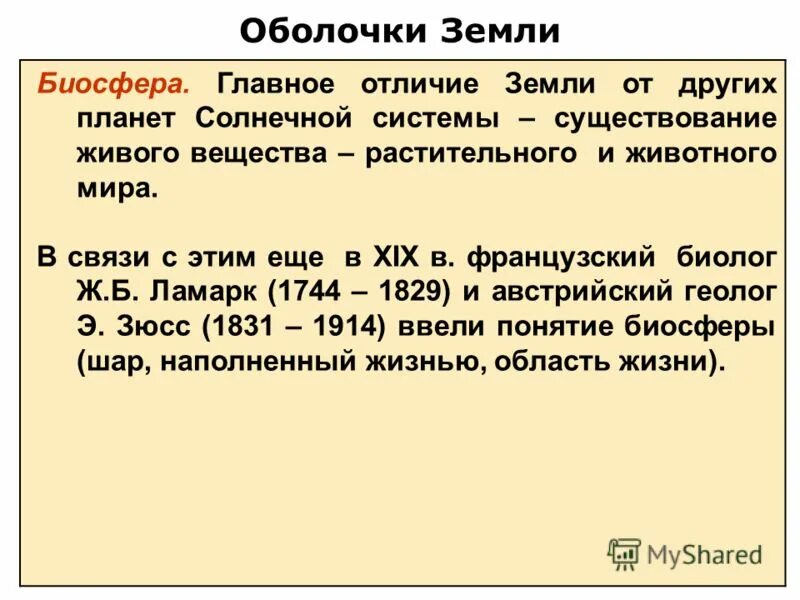 Оболочки Земли

Биосфера. Главное отличие Земли от других планет Солнечной системы – существование живого вещества – растительного и животного мира.

В связи с этим еще в XIX в. французский биолог Ж.Б. Ламарк (1744 – 1829) и австрийский геолог Э. Зюсс (1831 – 1914) ввели понятие биосферы (шар, наполненный жизнью, область жизни).

MyShared